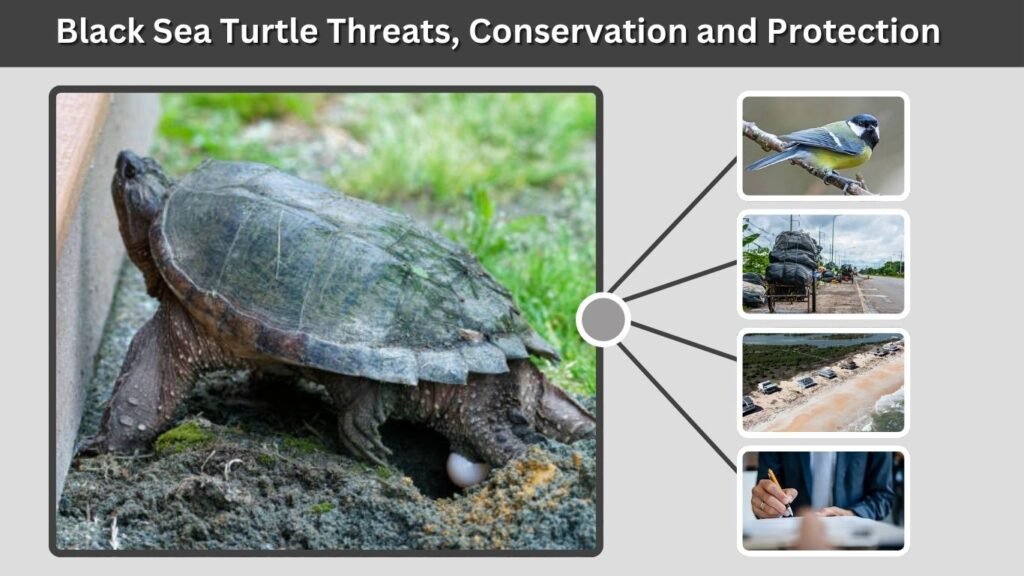 Black Sea Turtle Threats, Conservation and Protection